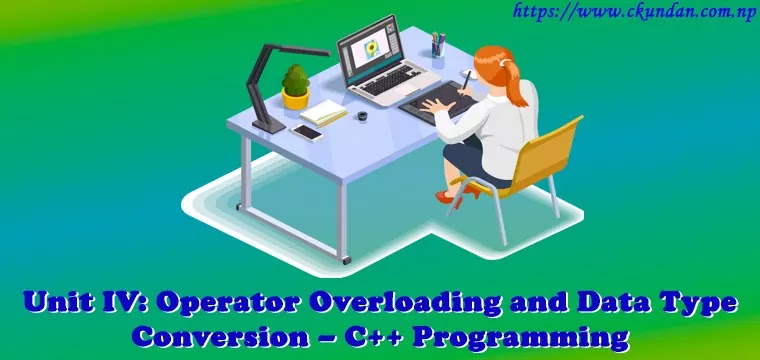 https://www.ckundan.com.np

Unit IV: Operator Overloading and Data Type Conversion – C++ Programming